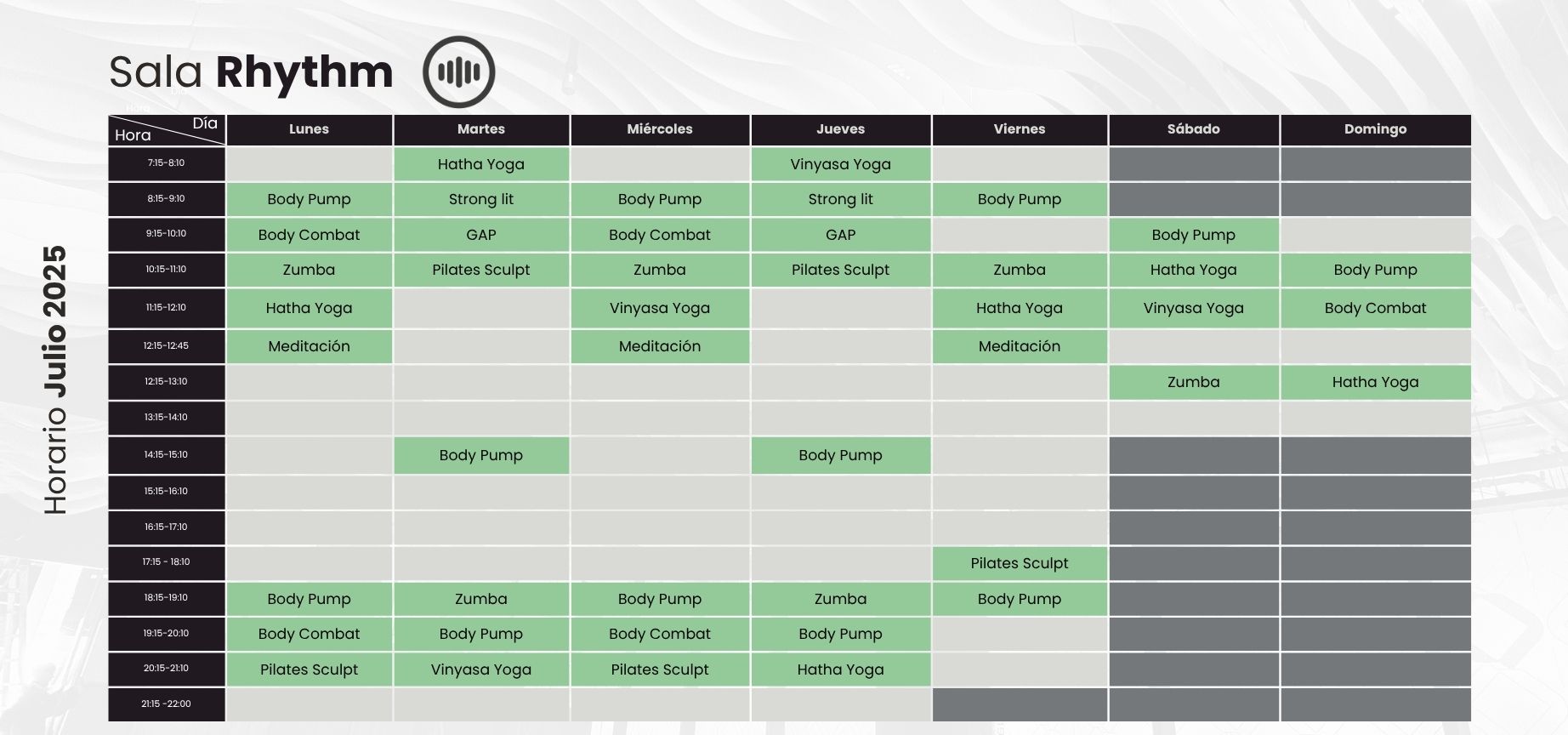 Sala **Rhythm**

Horario **Julio 2025**

| Día / Hora | Lunes | Martes | Miércoles | Jueves | Viernes | Sábado | Domingo |
|---|---|---|---|---|---|---|---|
| 7:15-8:10 | | Hatha Yoga | | Vinyasa Yoga | | | |
| 8:15-9:10 | Body Pump | Strong lit | Body Pump | Strong lit | Body Pump | | |
| 9:15-10:10 | Body Combat | GAP | Body Combat | GAP | | Body Pump | |
| 10:15-11:10 | Zumba | Pilates Sculpt | Zumba | Pilates Sculpt | Zumba | Hatha Yoga | Body Pump |
| 11:15-12:10 | Hatha Yoga | | Vinyasa Yoga | | Hatha Yoga | Vinyasa Yoga | Body Combat |
| 12:15-12:45 | Meditación | | Meditación | | Meditación | | |
| 12:15-13:10 | | | | | | Zumba | Hatha Yoga |
| 13:15-14:10 | | | | | | | |
| 14:15-15:10 | | Body Pump | | Body Pump | | | |
| 15:15-16:10 | | | | | | | |
| 16:15-17:10 | | | | | | | |
| 17:15 - 18:10 | | | | | Pilates Sculpt | | |
| 18:15-19:10 | Body Pump | Zumba | Body Pump | Zumba | Body Pump | | |
| 19:15-20:10 | Body Combat | Body Pump | Body Combat | Body Pump | | | |
| 20:15-21:10 | Pilates Sculpt | Vinyasa Yoga | Pilates Sculpt | Hatha Yoga | | | |
| 21:15 -22:00 | | | | | | | |